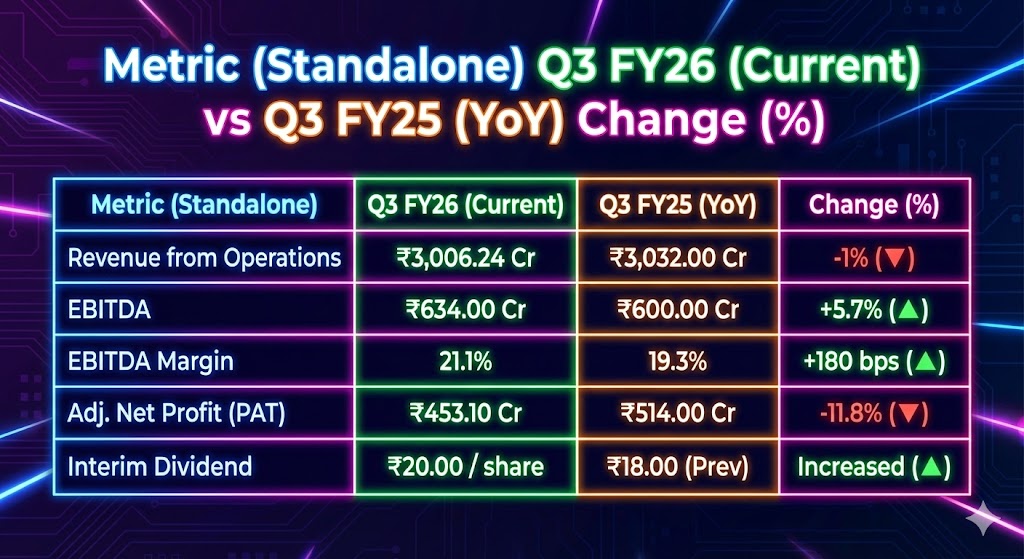 Metric (Standalone) Q3 FY26 (Current) vs Q3 FY25 (YoY) Change (%)

| Metric (Standalone) | Q3 FY26 (Current) | Q3 FY25 (YoY) | Change (%) |
|---|---|---|---|
| Revenue from Operations | ₹3,006.24 Cr | ₹3,032.00 Cr | -1% (▼) |
| EBITDA | ₹634.00 Cr | ₹600.00 Cr | +5.7% (▲) |
| EBITDA Margin | 21.1% | 19.3% | +180 bps (▲) |
| Adj. Net Profit (PAT) | ₹453.10 Cr | ₹514.00 Cr | -11.8% (▼) |
| Interim Dividend | ₹20.00 / share | ₹18.00 (Prev) | Increased (▲) |